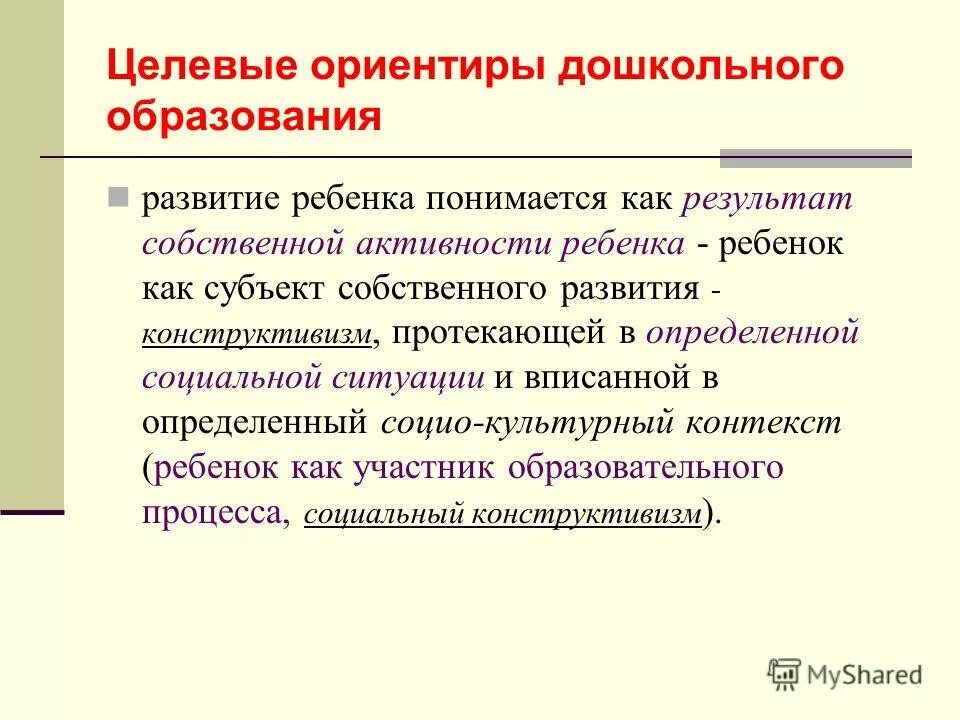 Целевые ориентиры дошкольного образования

развитие ребенка понимается как результат собственной активности ребенка - ребенок как субъект собственного развития - конструктивизм, протекающей в определенной социальной ситуации и вписанной в определенный социо-культурный контекст (ребенок как участник образовательного процесса, социальный конструктивизм).

MyShared